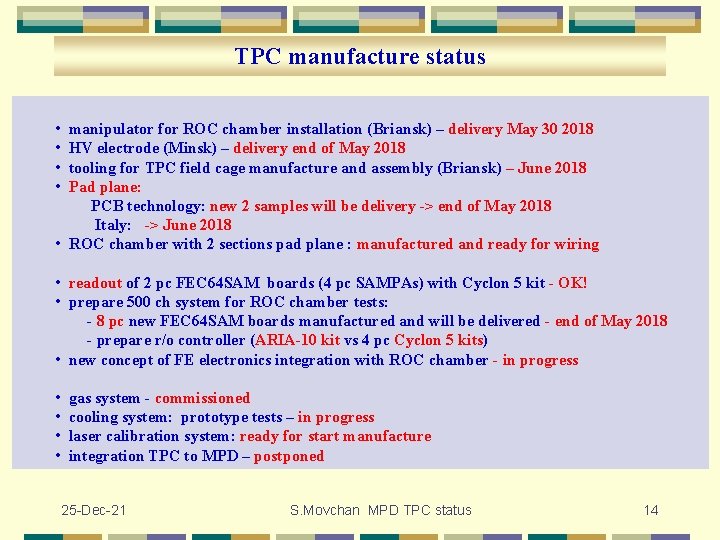 TPC manufacture status

• manipulator for ROC chamber installation (Briansk) – delivery May 30 2018
• HV electrode (Minsk) – delivery end of May 2018
• tooling for TPC field cage manufacture and assembly (Briansk) – June 2018
• Pad plane:
PCB technology: new 2 samples will be delivery -> end of May 2018
Italy: -> June 2018
• ROC chamber with 2 sections pad plane : manufactured and ready for wiring

• readout of 2 pc FEC64SAM boards (4 pc SAMPAs) with Cyclon 5 kit - OK!
• prepare 500 ch system for ROC chamber tests:
- 8 pc new FEC64SAM boards manufactured and will be delivered - end of May 2018
- prepare r/o controller (ARIA-10 kit vs 4 pc Cyclon 5 kits)
• new concept of FE electronics integration with ROC chamber - in progress

• gas system - commissioned
• cooling system: prototype tests – in progress
• laser calibration system: ready for start manufacture
• integration TPC to MPD – postponed

25-Dec-21 S.Movchan MPD TPC status 14